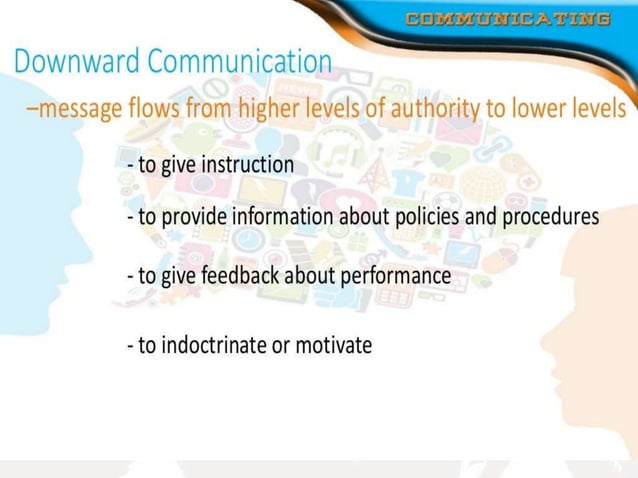 COMMUNICATING

Downward Communication

–message flows from higher levels of authority to lower levels

- to give instruction

- to provide information about policies and procedures

- to give feedback about performance

- to indoctrinate or motivate